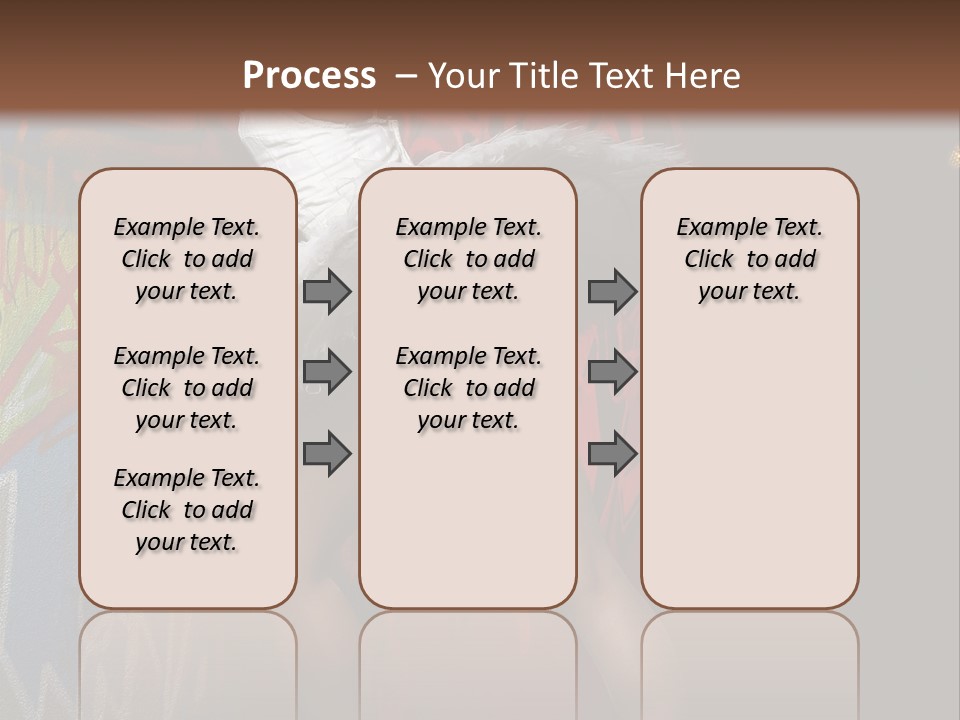 Process – Your Title Text Here

Example Text. Click to add your text.

Example Text. Click to add your text.

Example Text. Click to add your text.

Example Text. Click to add your text.

Example Text. Click to add your text.

Example Text. Click to add your text.